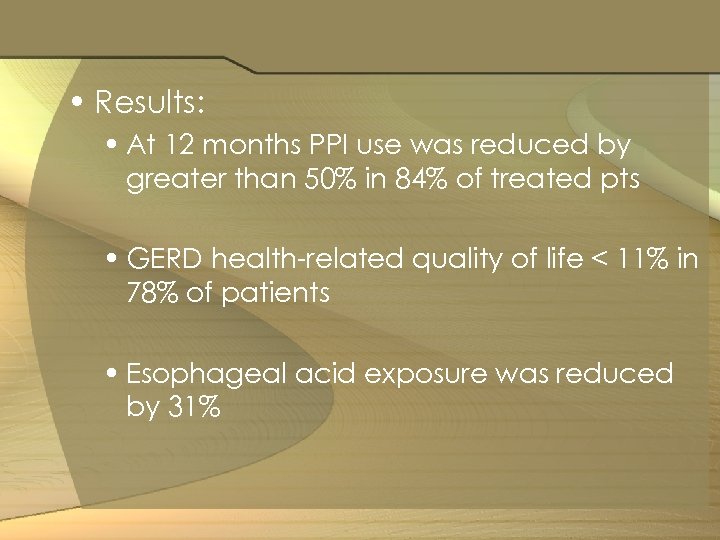 • Results:

• At 12 months PPI use was reduced by greater than 50% in 84% of treated pts

• GERD health-related quality of life < 11% in 78% of patients

• Esophageal acid exposure was reduced by 31%